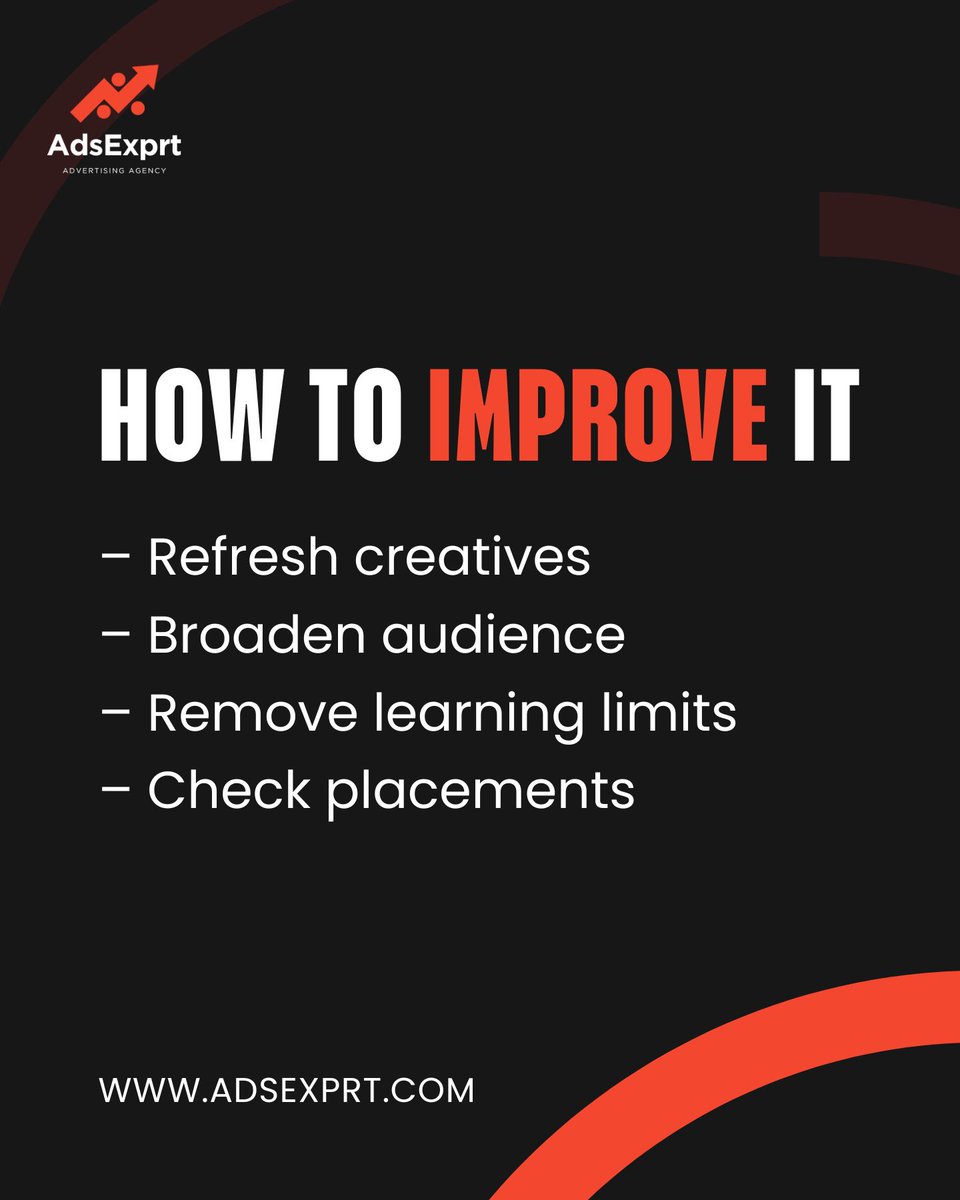 AdsExprt
ADVERTISING AGENCY

HOW TO IMPROVE IT

– Refresh creatives
– Broaden audience
– Remove learning limits
– Check placements

WWW.ADSEXPRT.COM